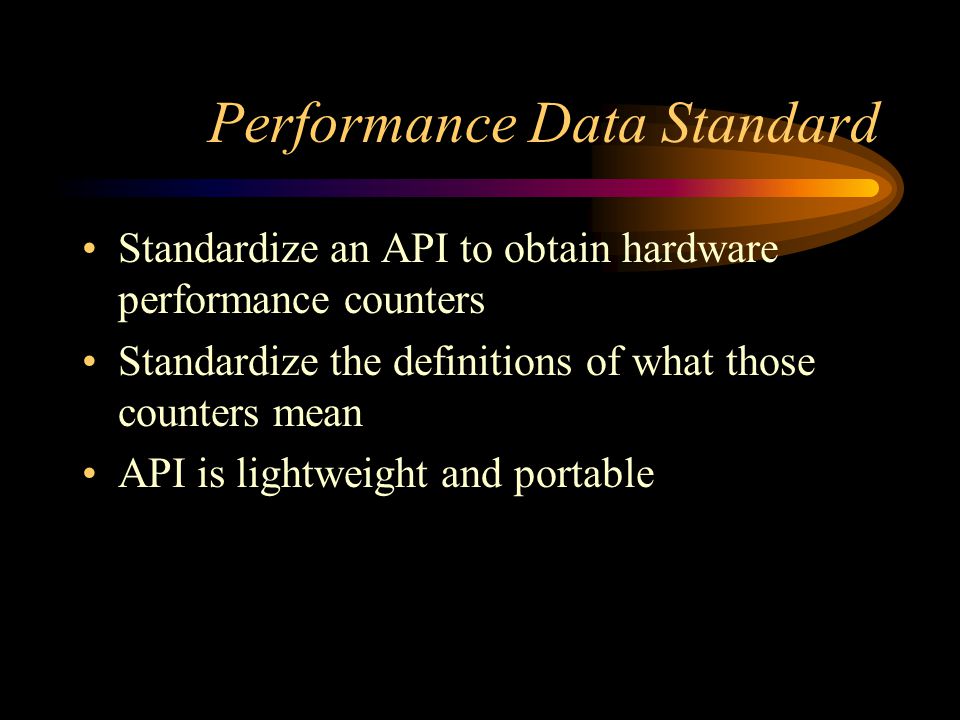 Performance Data Standard

• Standardize an API to obtain hardware performance counters
• Standardize the definitions of what those counters mean
• API is lightweight and portable